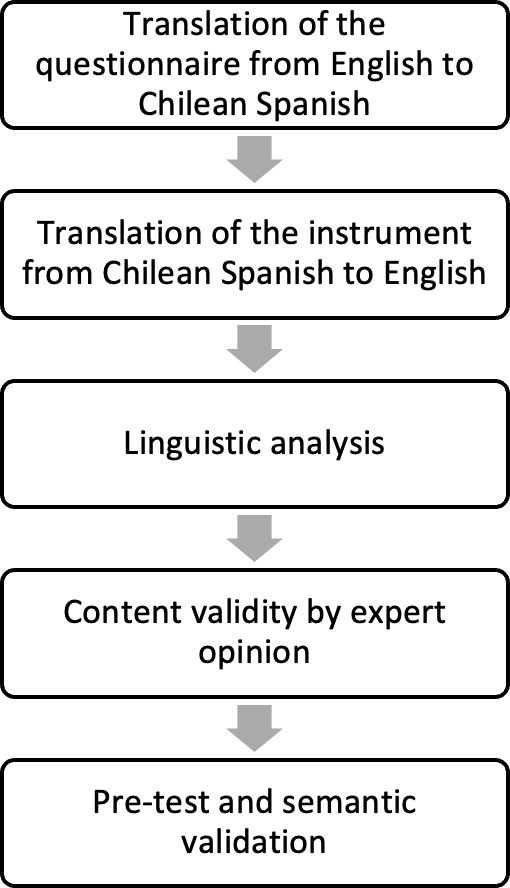 Translation of the questionnaire from English to Chilean Spanish

Translation of the instrument from Chilean Spanish to English

Linguistic analysis

Content validity by expert opinion

Pre-test and semantic validation